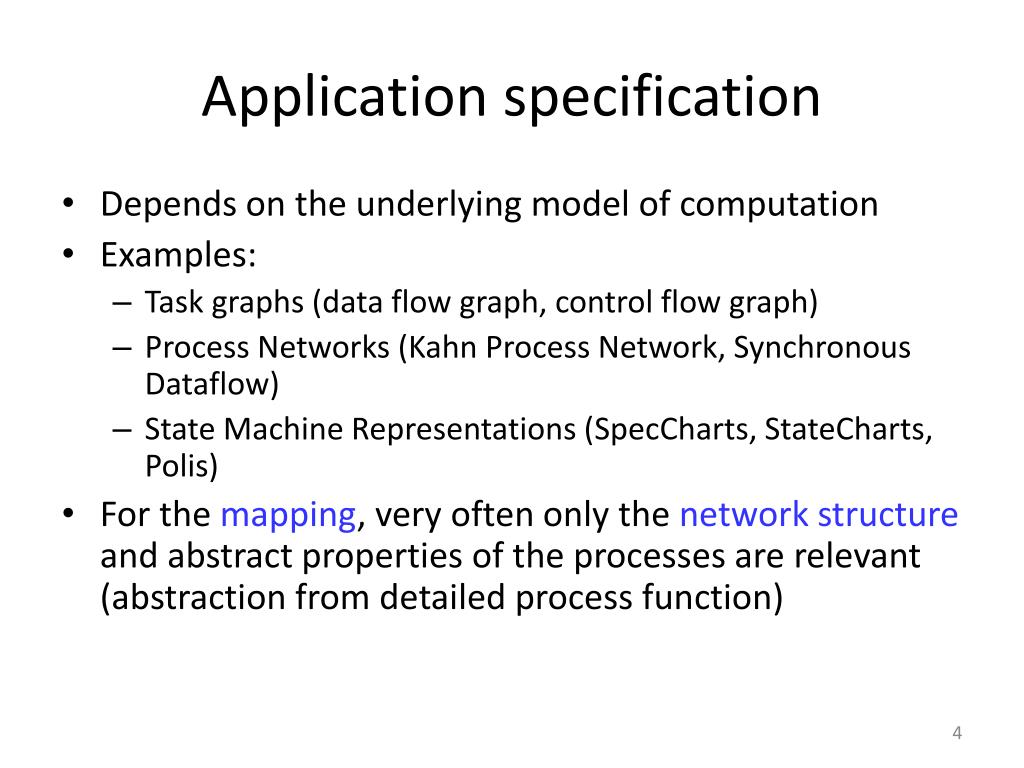 Application specification

• Depends on the underlying model of computation
• Examples:
– Task graphs (data flow graph, control flow graph)
– Process Networks (Kahn Process Network, Synchronous Dataflow)
– State Machine Representations (SpecCharts, StateCharts, Polis)
• For the mapping, very often only the network structure and abstract properties of the processes are relevant (abstraction from detailed process function)

4